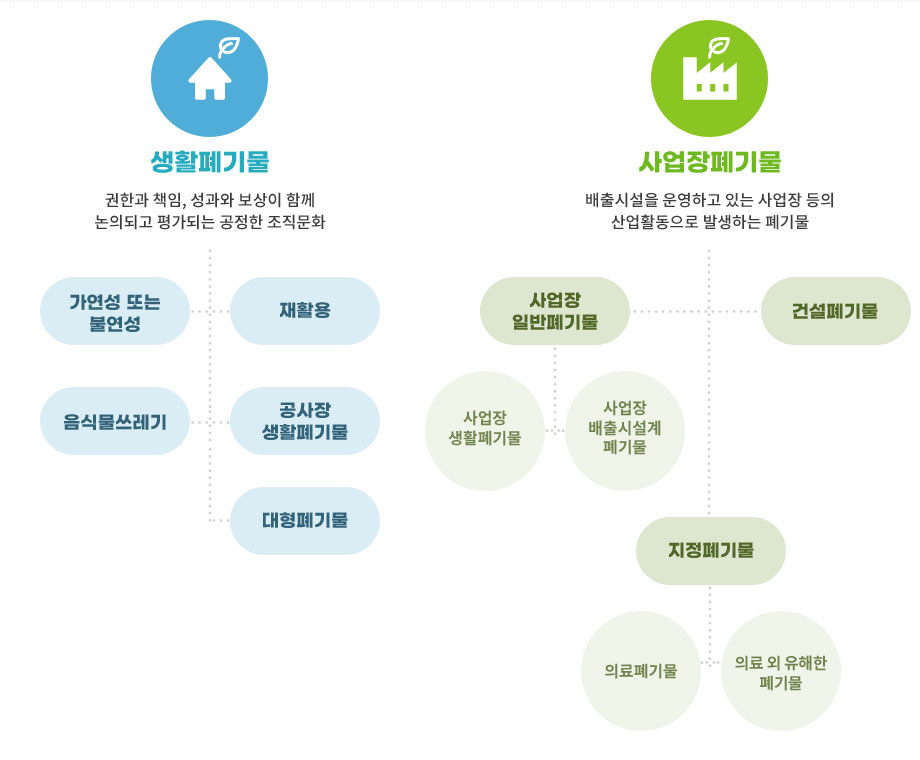 생활폐기물

권한과 책임, 성과와 보상이 함께 논의되고 평가되는 공정한 조직문화

가연성 또는 불연성

재활용

음식물쓰레기

공사장 생활폐기물

대형폐기물

사업장폐기물

배출시설을 운영하고 있는 사업장 등의 산업활동으로 발생하는 폐기물

사업장 일반폐기물

건설폐기물

사업장 생활폐기물

사업장 배출시설계 폐기물

지정폐기물

의료폐기물

의료 외 유해한 폐기물